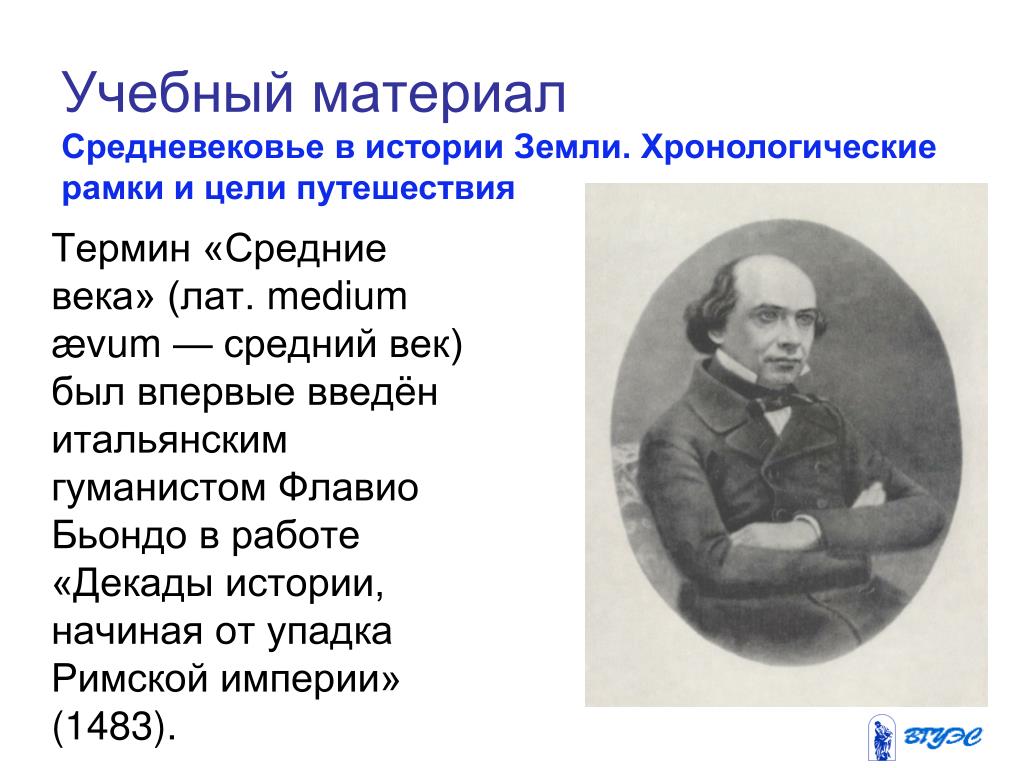 Учебный материал
Средневековье в истории Земли. Хронологические рамки и цели путешествия

Термин «Средние века» (лат. medium ævum — средний век) был впервые введён итальянским гуманистом Флавио Бьондо в работе «Декады истории, начиная от упадка Римской империи» (1483).

ВГУЭС